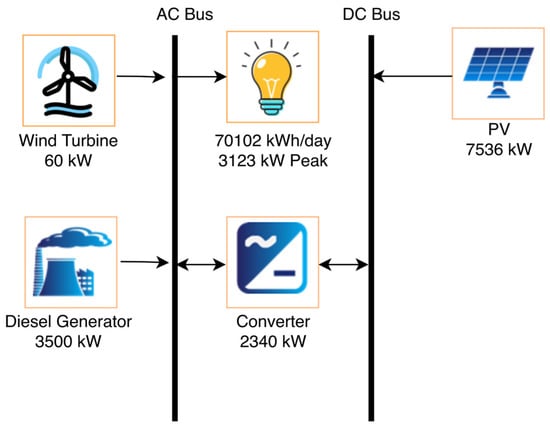 AC Bus

DC Bus

Wind Turbine
60 kW

70102 kWh/day
3123 kW Peak

PV
7536 kW

Diesel Generator
3500 kW

Converter
2340 kW